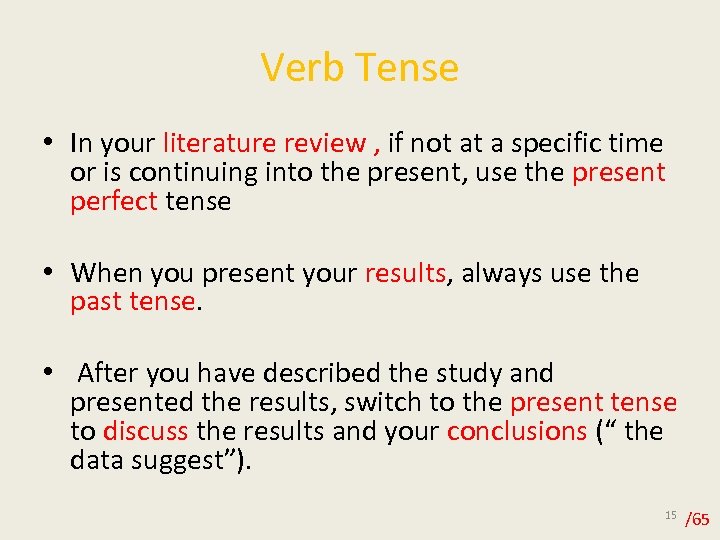 Verb Tense

• In your literature review , if not at a specific time or is continuing into the present, use the present perfect tense

• When you present your results, always use the past tense.

• After you have described the study and presented the results, switch to the present tense to discuss the results and your conclusions (“ the data suggest”).

15 /65